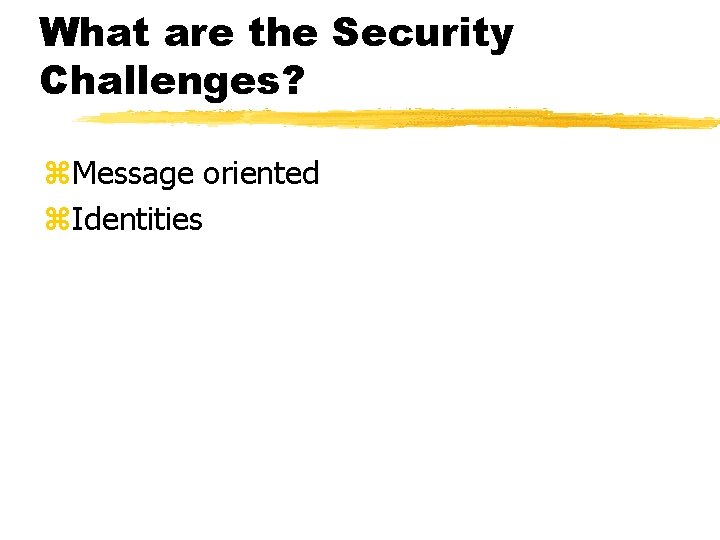 What are the Security Challenges?

⌘Message oriented
⌘Identities